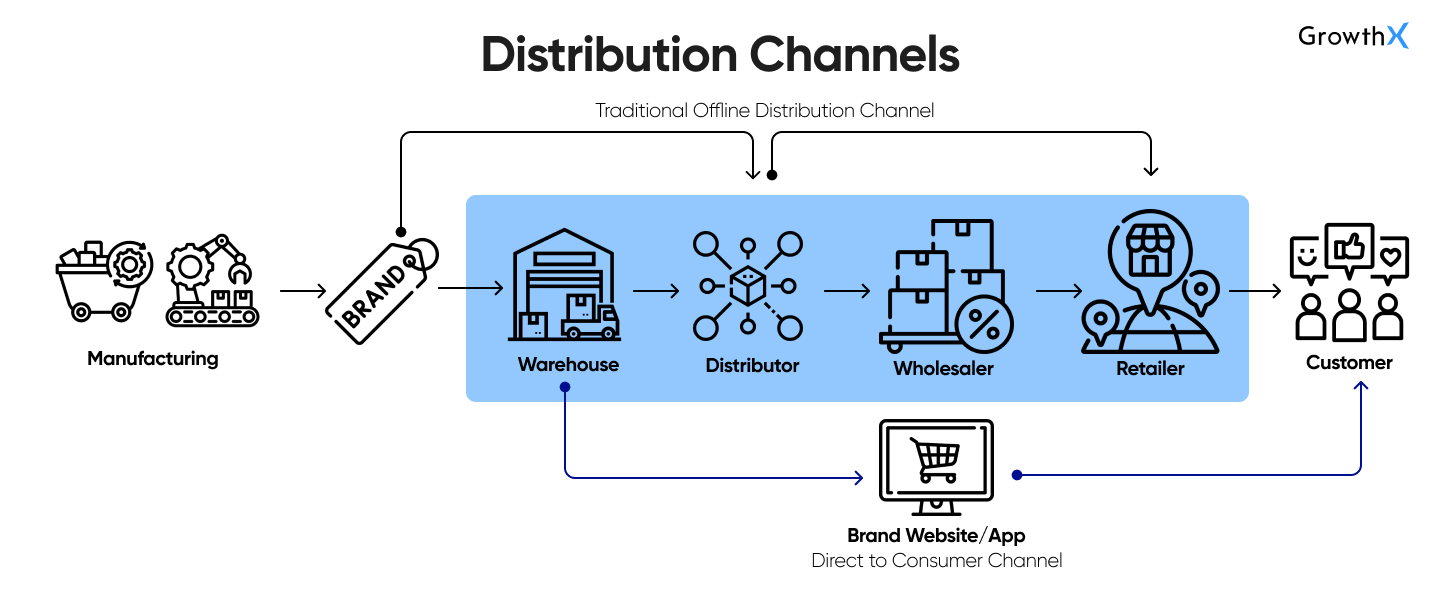 Distribution Channels

GrowthX

Traditional Offline Distribution Channel

Manufacturing

BRAND

Warehouse

Distributor

Wholesaler

Retailer

Customer

Brand Website/App
Direct to Consumer Channel